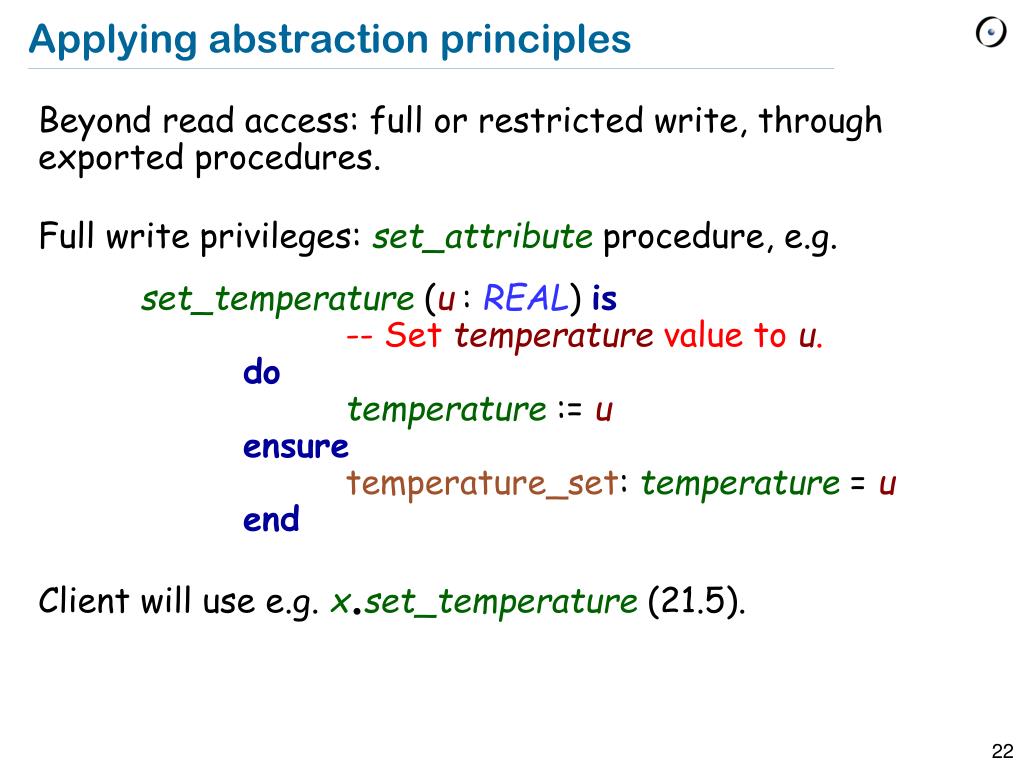 Applying abstraction principles

Beyond read access: full or restricted write, through exported procedures.

Full write privileges: set_attribute procedure, e.g.

set_temperature (u : REAL) is
-- Set temperature value to u.
do
temperature := u
ensure
temperature_set: temperature = u
end

Client will use e.g. x.set_temperature (21.5).

22